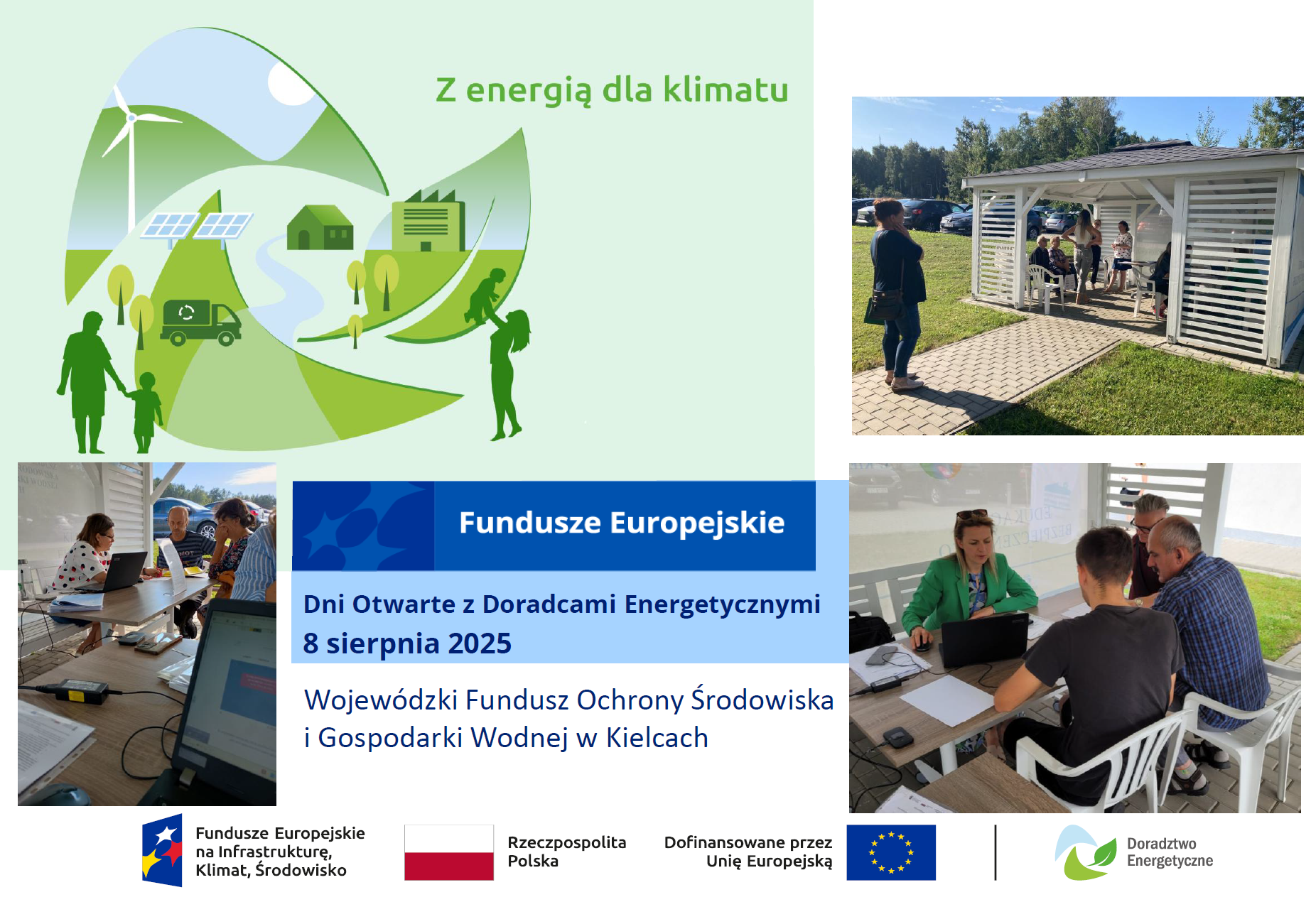 Z energią dla klimatu

Fundusze Europejskie

Dni Otwarte z Doradcami Energetycznymi
8 sierpnia 2025

Wojewódzki Fundusz Ochrony Środowiska i Gospodarki Wodnej w Kielcach

Fundusze Europejskie na Infrastrukturę, Klimat, Środowisko

Rzeczpospolita Polska

Dofinansowane przez Unię Europejską

Doradztwo Energetyczne